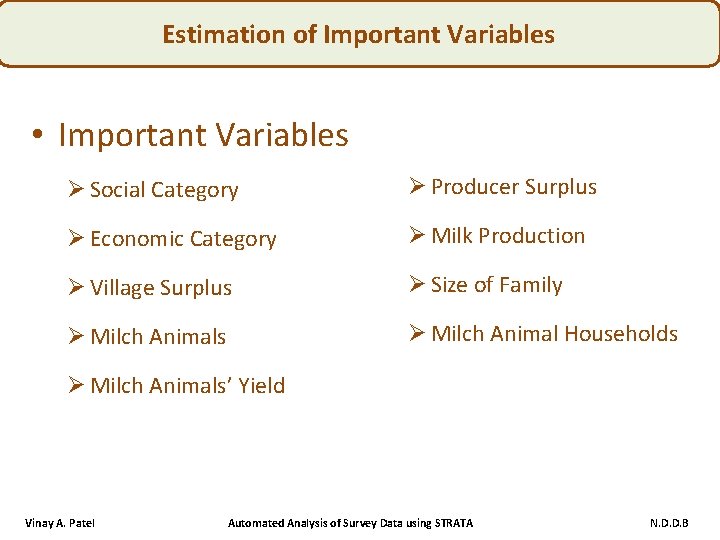 Estimation of Important Variables

• Important Variables

➢ Social Category

➢ Economic Category

➢ Village Surplus

➢ Milch Animals

➢ Milch Animals' Yield

➢ Producer Surplus

➢ Milk Production

➢ Size of Family

➢ Milch Animal Households

Vinay A. Patel Automated Analysis of Survey Data using STRATA N.D.D.B